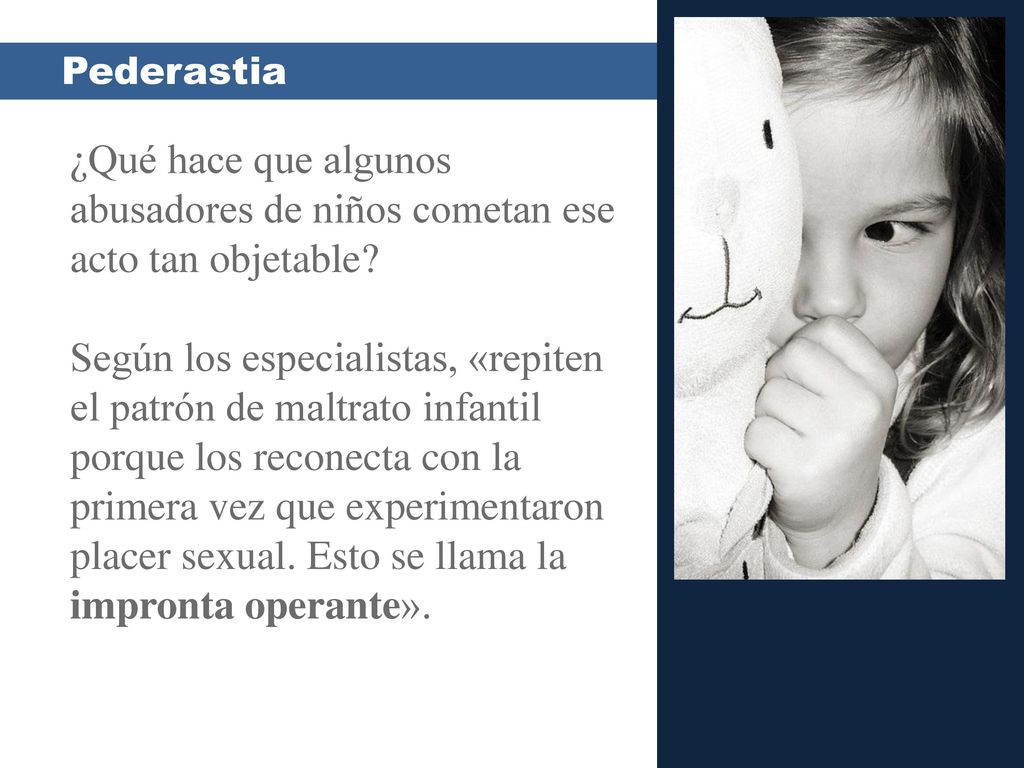 Pederastia

¿Qué hace que algunos abusadores de niños cometan ese acto tan objetable?

Según los especialistas, «repiten el patrón de maltrato infantil porque los reconecta con la primera vez que experimentaron placer sexual. Esto se llama la impronta operante».